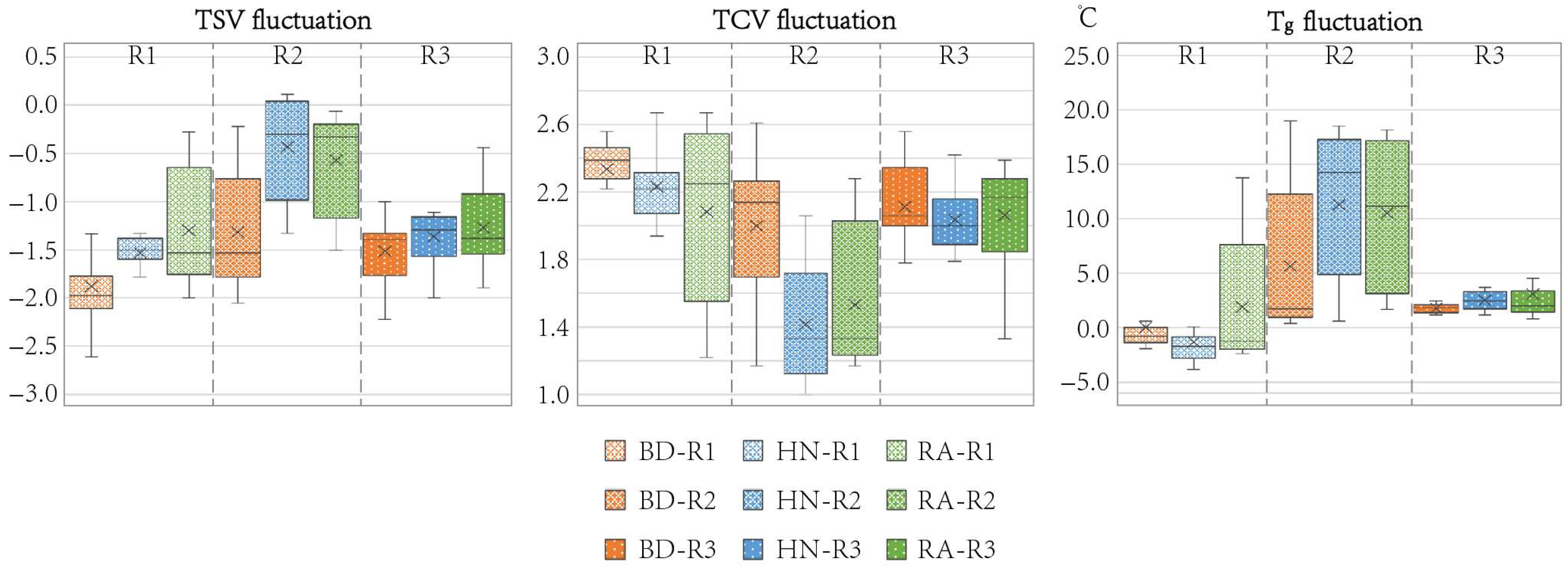 TSV fluctuation

R1 R2 R3

0.5
0.0
−0.5
−1.0
−1.5
−2.0
−2.5
−3.0

TCV fluctuation

R1 R2 R3

3.0
2.6
2.2
1.8
1.4
1.0

℃

$T_g$ fluctuation

R1 R2 R3

25.0
20.0
15.0
10.0
5.0
0.0
−5.0

BD-R1 HN-R1 RA-R1
BD-R2 HN-R2 RA-R2
BD-R3 HN-R3 RA-R3